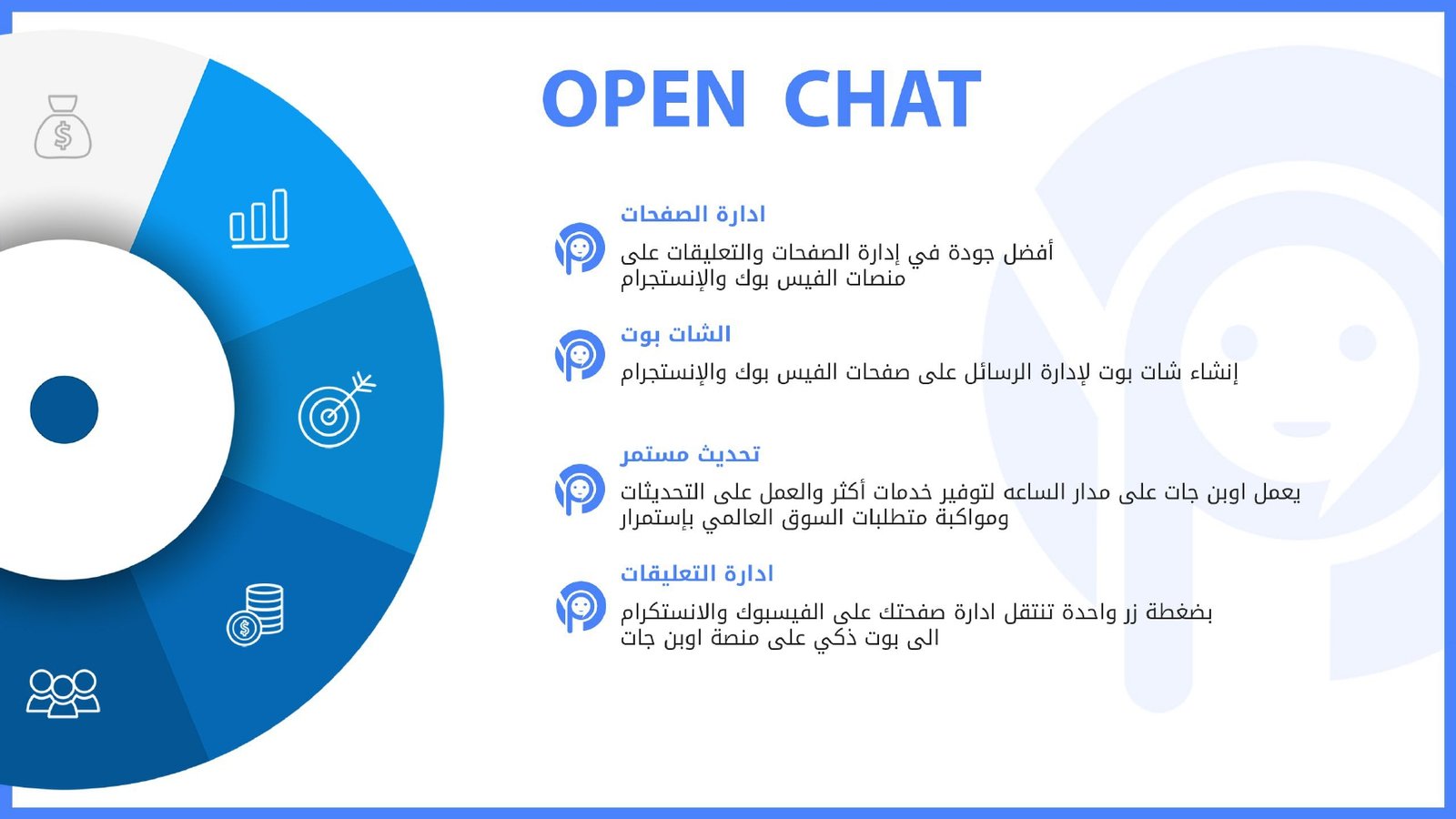 OPEN CHAT

ادارة الصفحات
أفضل جودة في إدارة الصفحات والتعليقات على منصات الفيس بوك والإنستجرام

الشات بوت
إنشاء شات بوت لإدارة الرسائل على صفحات الفيس بوك والإنستجرام

تحديث مستمر
يعمل اوبن جات على مدار الساعه لتوفير خدمات أكثر والعمل على التحديثات ومواكبة متطلبات السوق العالمي بإستمرار

ادارة التعليقات
بضغطة زر واحدة تنتقل ادارة صفحتك على الفيسبوك والانستكرام الى بوت ذكي على منصة اوبن جات